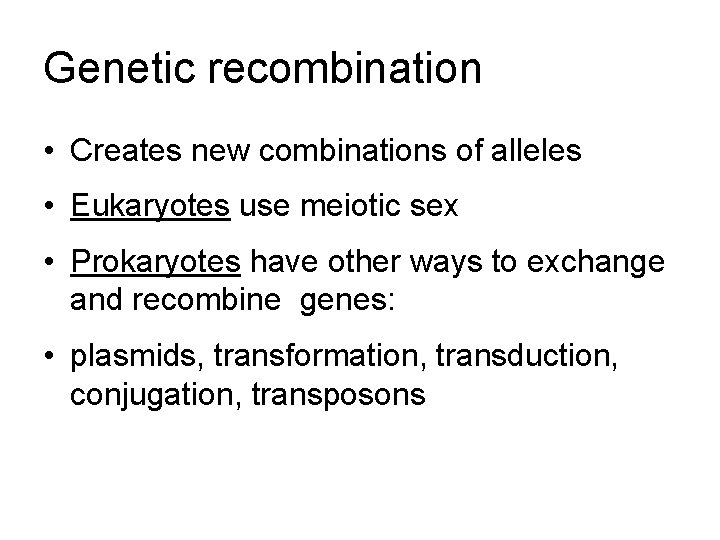 Genetic recombination

• Creates new combinations of alleles

• Eukaryotes use meiotic sex

• Prokaryotes have other ways to exchange and recombine  genes:

• plasmids, transformation, transduction, conjugation, transposons